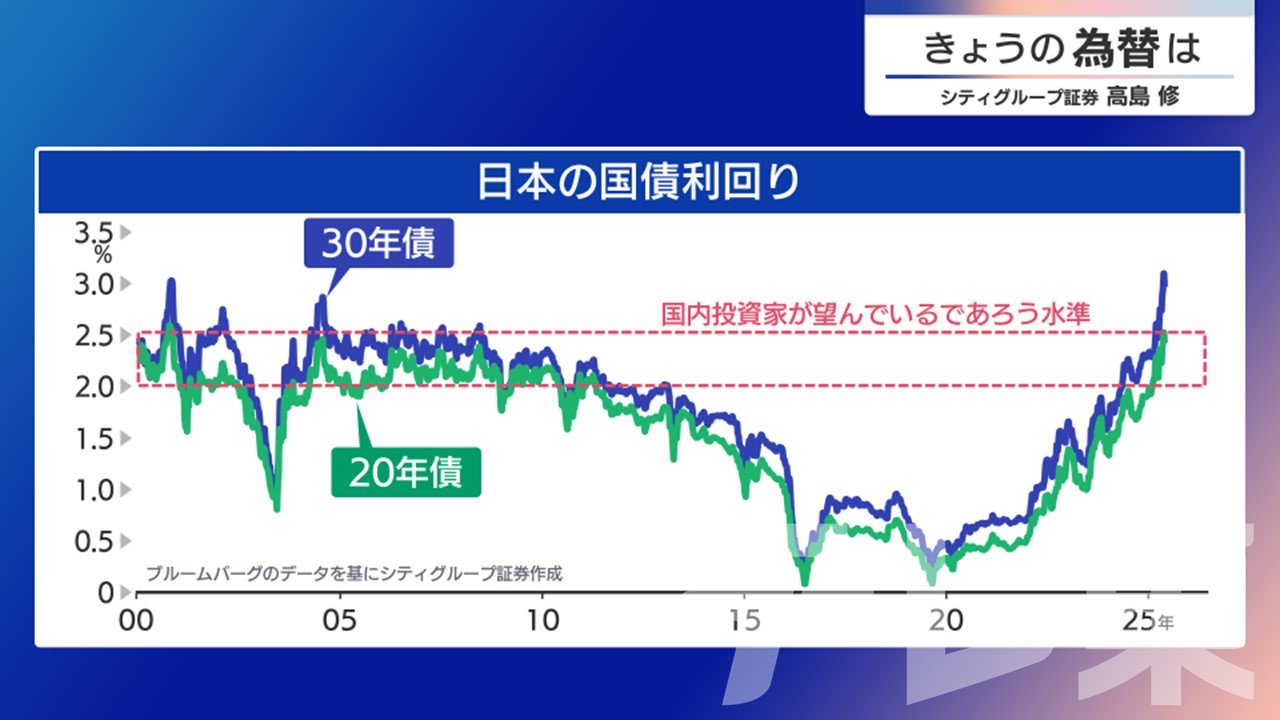 きょうの為替は
シティグループ証券 高島 修

日本の国債利回り

3.5
%
3.0
2.5
2.0
1.5
1.0
0.5
0

30年債
20年債
国内投資家が望んでいるであろう水準
ブルームバーグのデータを基にシティグループ証券作成

00 05 10 15 20 25年